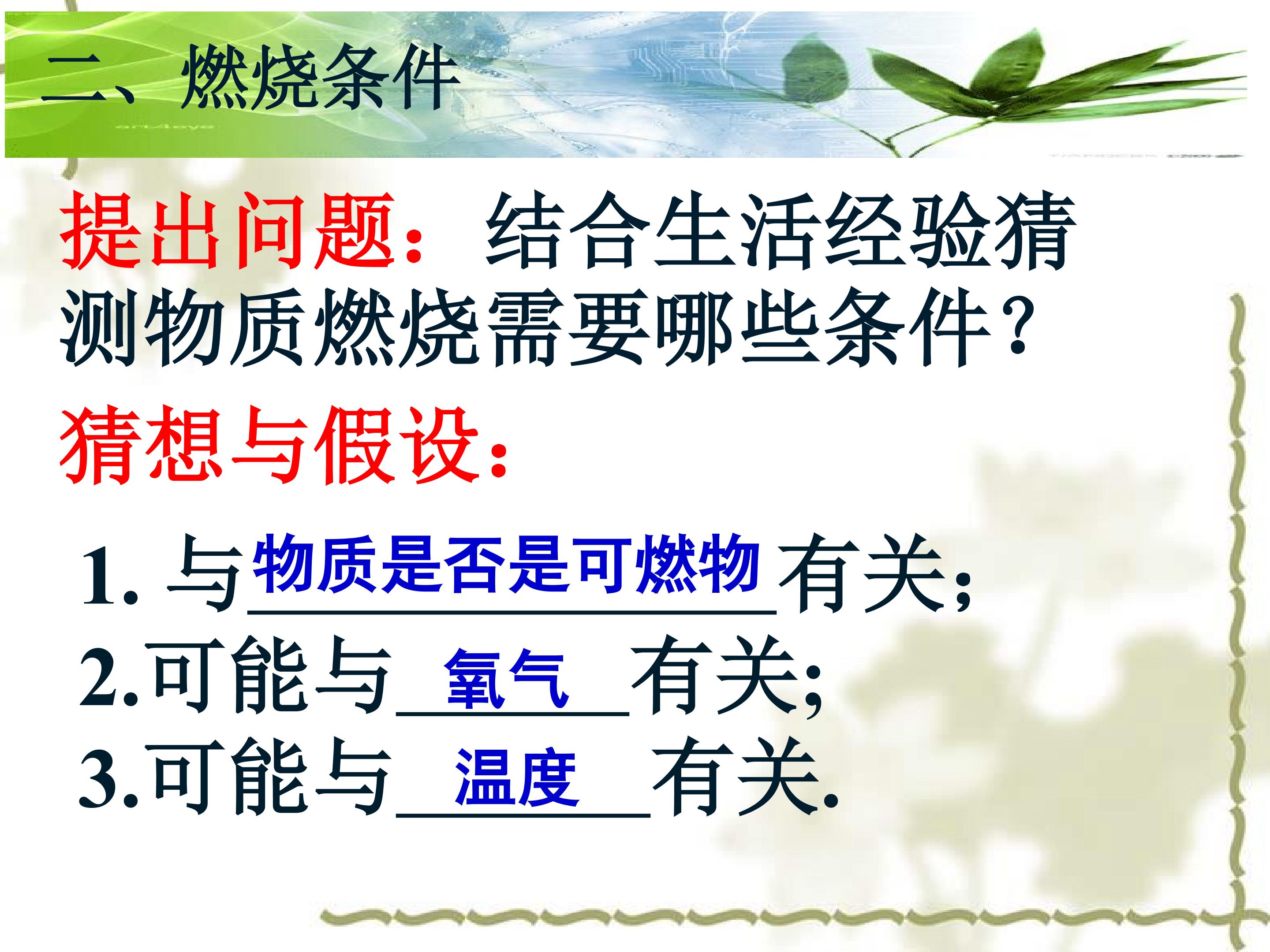 二、燃烧条件

提出问题：结合生活经验猜测物质燃烧需要哪些条件？

猜想与假设：

1. 与物质是否是可燃物有关；
2.可能与氧气有关;
3.可能与温度有关.